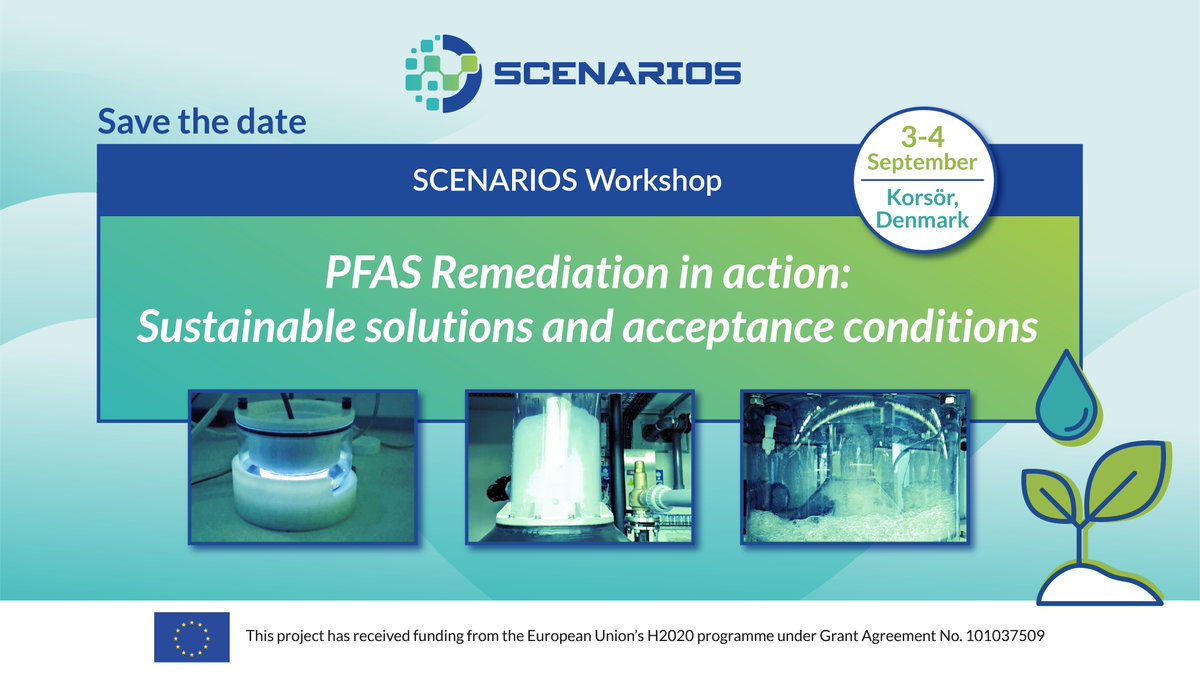 SCENARIOS

Save the date

SCENARIOS Workshop

3-4 September

Korsör, Denmark

PFAS Remediation in action: Sustainable solutions and acceptance conditions

This project has received funding from the European Union's H2020 programme under Grant Agreement No. 101037509